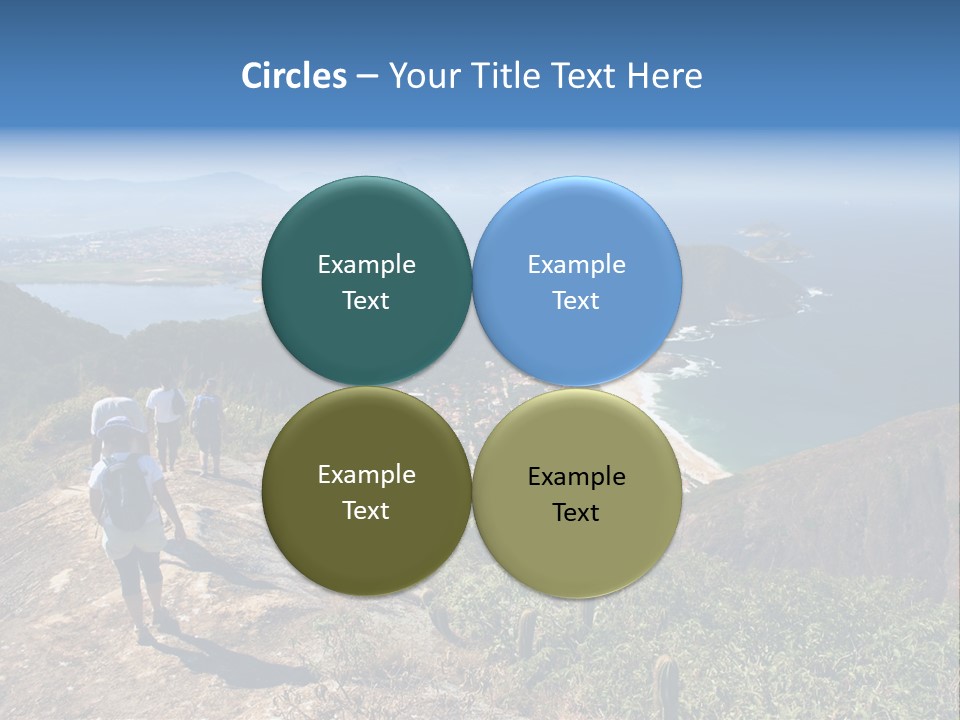 Circles – Your Title Text Here

Example Text

Example Text

Example Text

Example Text